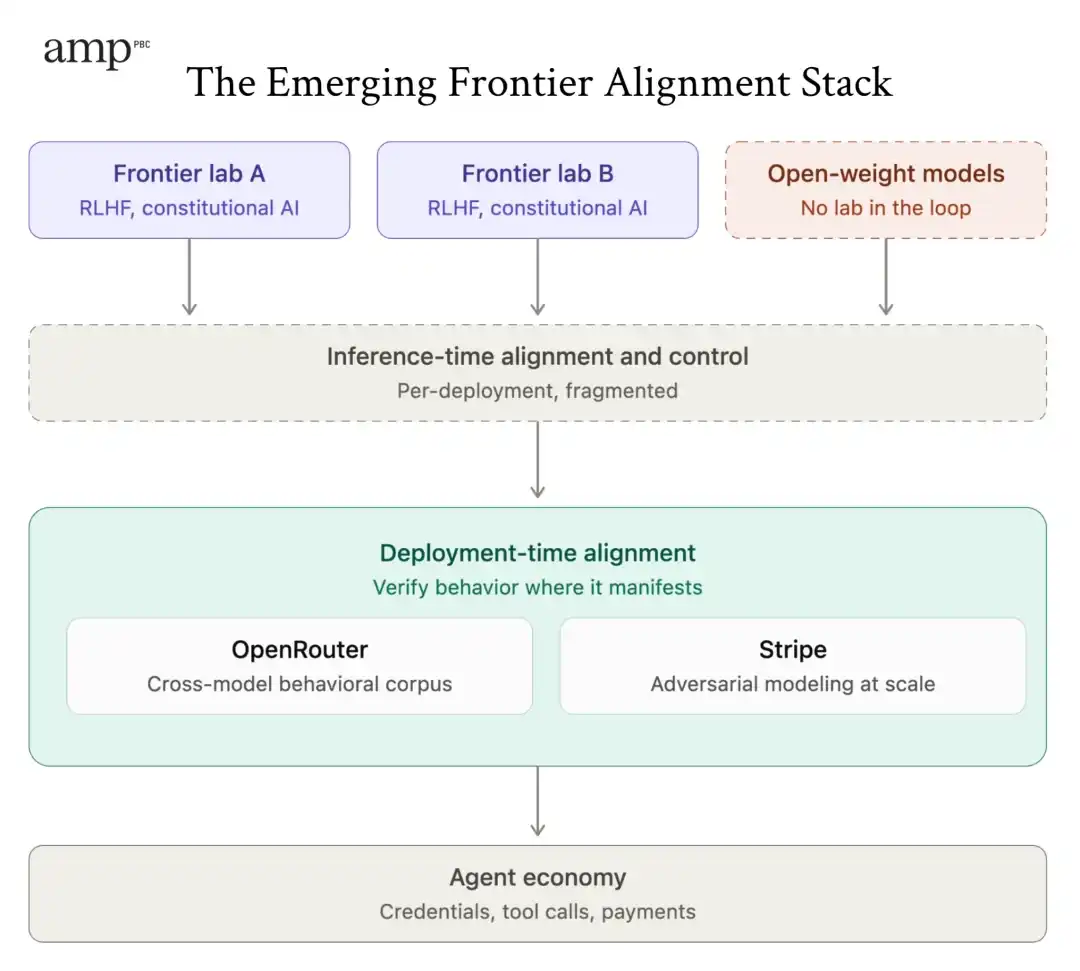 amp PBC

The Emerging Frontier Alignment Stack

Frontier lab A
RLHF, constitutional AI

Frontier lab B
RLHF, constitutional AI

Open-weight models
No lab in the loop

Inference-time alignment and control
Per-deployment, fragmented

Deployment-time alignment
Verify behavior where it manifests

OpenRouter
Cross-model behavioral corpus

Stripe
Adversarial modeling at scale

Agent economy
Credentials, tool calls, payments